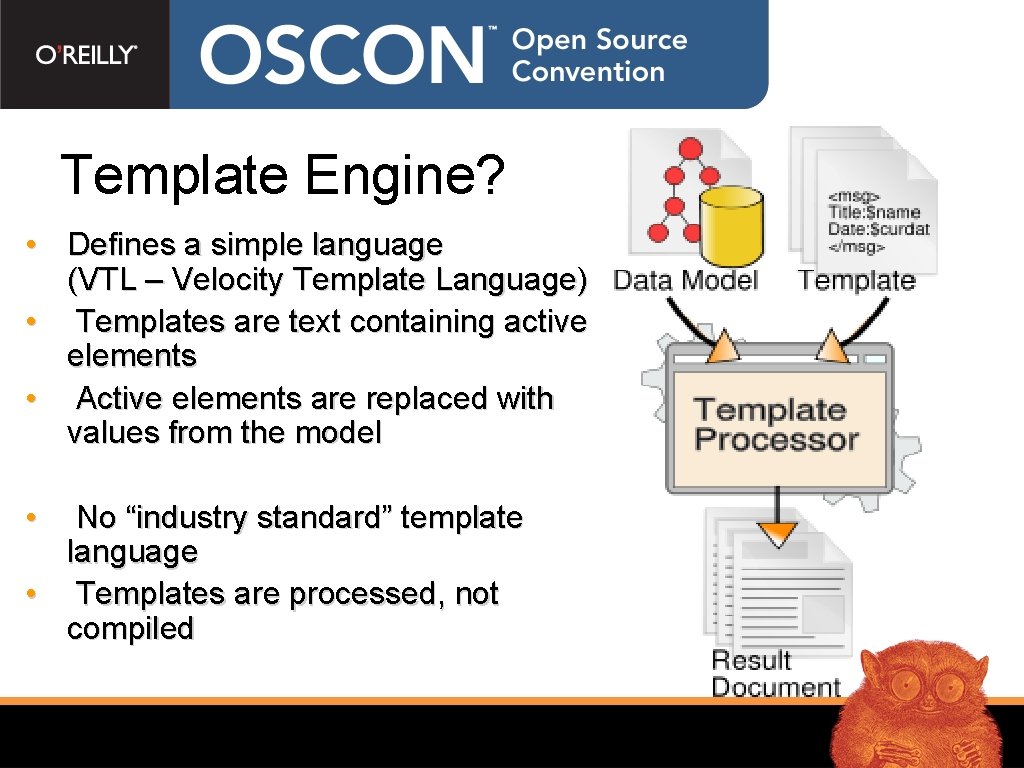 O'REILLY®

OSCON™ Open Source Convention

Template Engine?

• Defines a simple language (VTL – Velocity Template Language)
• Templates are text containing active elements
• Active elements are replaced with values from the model

• No “industry standard” template language
• Templates are processed, not compiled

<msg>
Title:$name
Date:$curdat
</msg>

Data Model

Template

Template Processor

Result Document